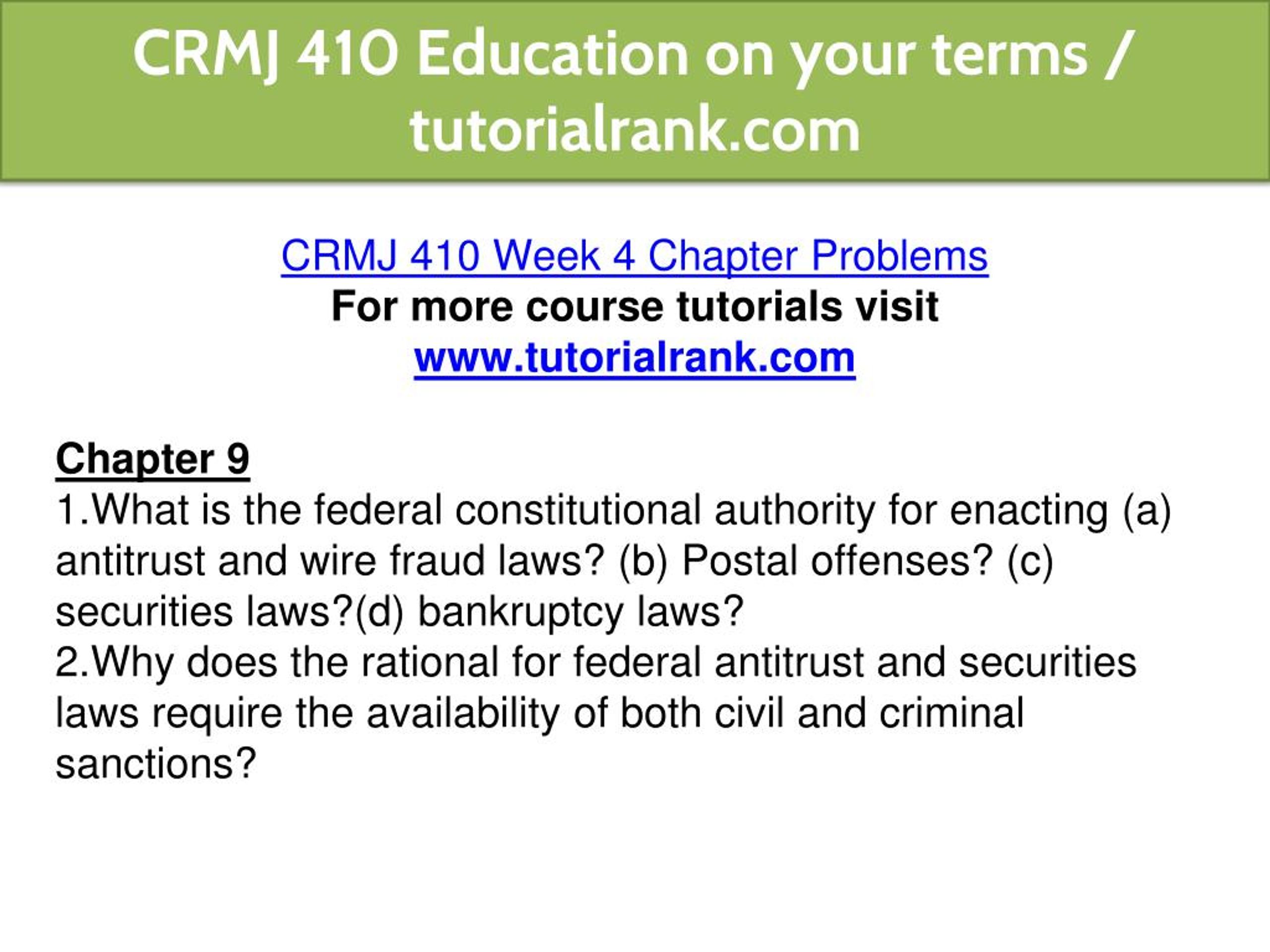 CRMJ 410 Education on your terms / tutorialrank.com

CRMJ 410 Week 4 Chapter Problems
For more course tutorials visit
www.tutorialrank.com

Chapter 9
1.What is the federal constitutional authority for enacting (a) antitrust and wire fraud laws? (b) Postal offenses? (c) securities laws?(d) bankruptcy laws?
2.Why does the rational for federal antitrust and securities laws require the availability of both civil and criminal sanctions?